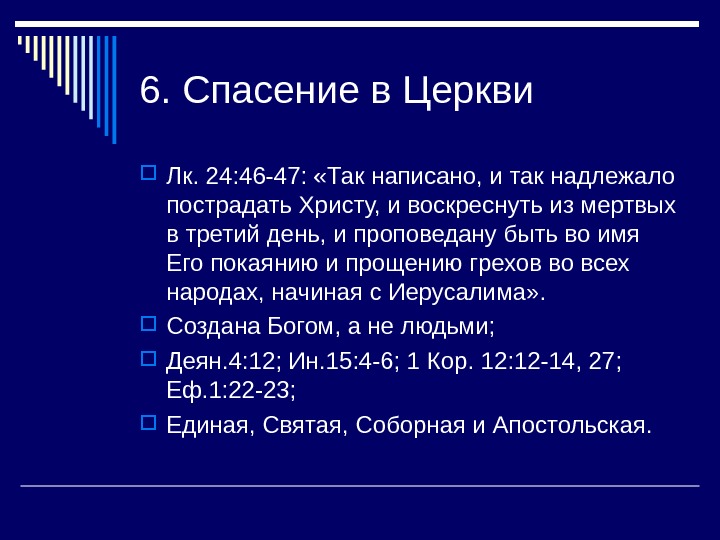 6. Спасение в Церкви

Лк. 24:46-47: «Так написано, и так надлежало пострадать Христу, и воскреснуть из мертвых в третий день, и проповедану быть во имя Его покаянию и прощению грехов во всех народах, начиная с Иерусалима».

Создана Богом, а не людьми;

Деян.4:12; Ин.15:4-6; 1 Кор. 12:12-14, 27; Еф.1:22-23;

Единая, Святая, Соборная и Апостольская.